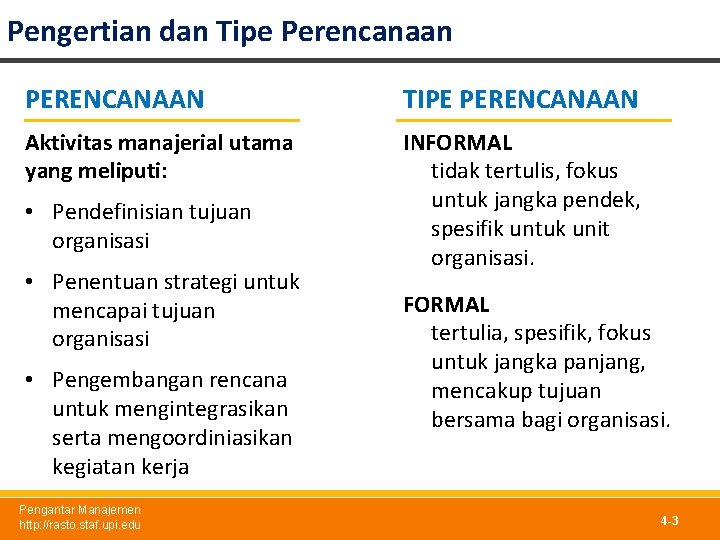 Pengertian dan Tipe Perencanaan

PERENCANAAN

Aktivitas manajerial utama yang meliputi:

• Pendefinisian tujuan organisasi

• Penentuan strategi untuk mencapai tujuan organisasi

• Pengembangan rencana untuk mengintegrasikan serta mengoordiniasikan kegiatan kerja

TIPE PERENCANAAN

INFORMAL
tidak tertulis, fokus untuk jangka pendek, spesifik untuk unit organisasi.

FORMAL
tertulia, spesifik, fokus untuk jangka panjang, mencakup tujuan bersama bagi organisasi.

Pengantar Manajemen
http://rasto.staf.upi.edu

4-3